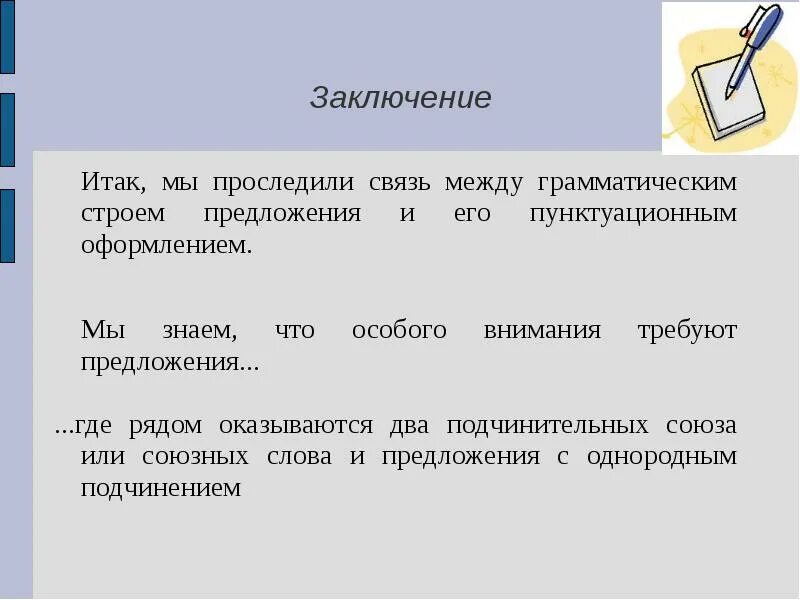 Заключение

Итак, мы проследили связь между грамматическим строем предложения и его пунктуационным оформлением.

Мы знаем, что особого внимания требуют предложения...

...где рядом оказываются два подчинительных союза или союзных слова и предложения с однородным подчинением